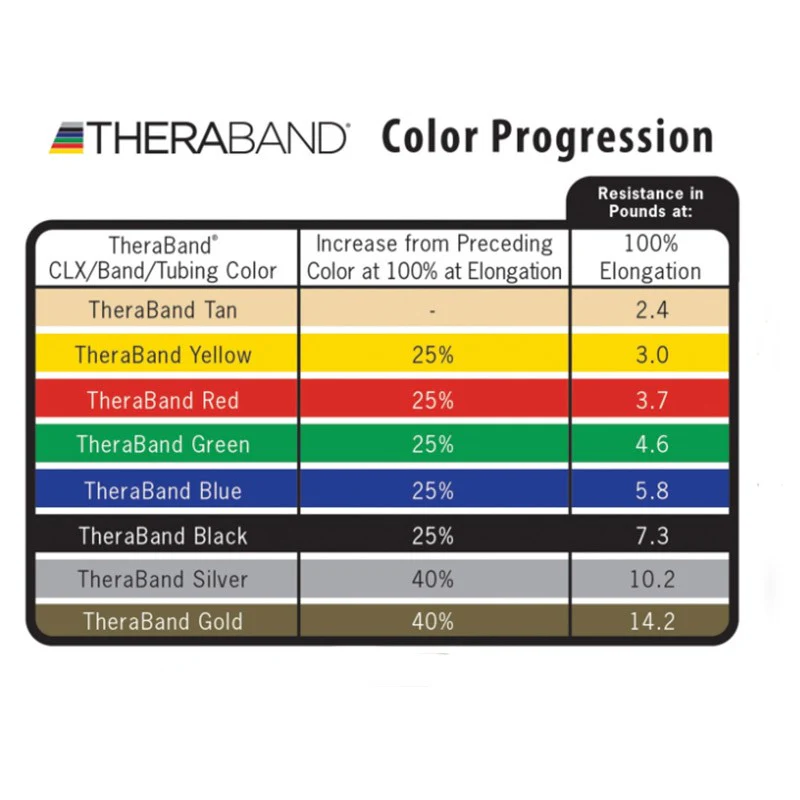 THERABAND® Color Progression

| TheraBand® CLX/Band/Tubing Color | Increase from Preceding Color at 100% at Elongation | Resistance in Pounds at: 100% Elongation |
|---|---|---|
| TheraBand Tan | - | 2.4 |
| TheraBand Yellow | 25% | 3.0 |
| TheraBand Red | 25% | 3.7 |
| TheraBand Green | 25% | 4.6 |
| TheraBand Blue | 25% | 5.8 |
| TheraBand Black | 25% | 7.3 |
| TheraBand Silver | 40% | 10.2 |
| TheraBand Gold | 40% | 14.2 |